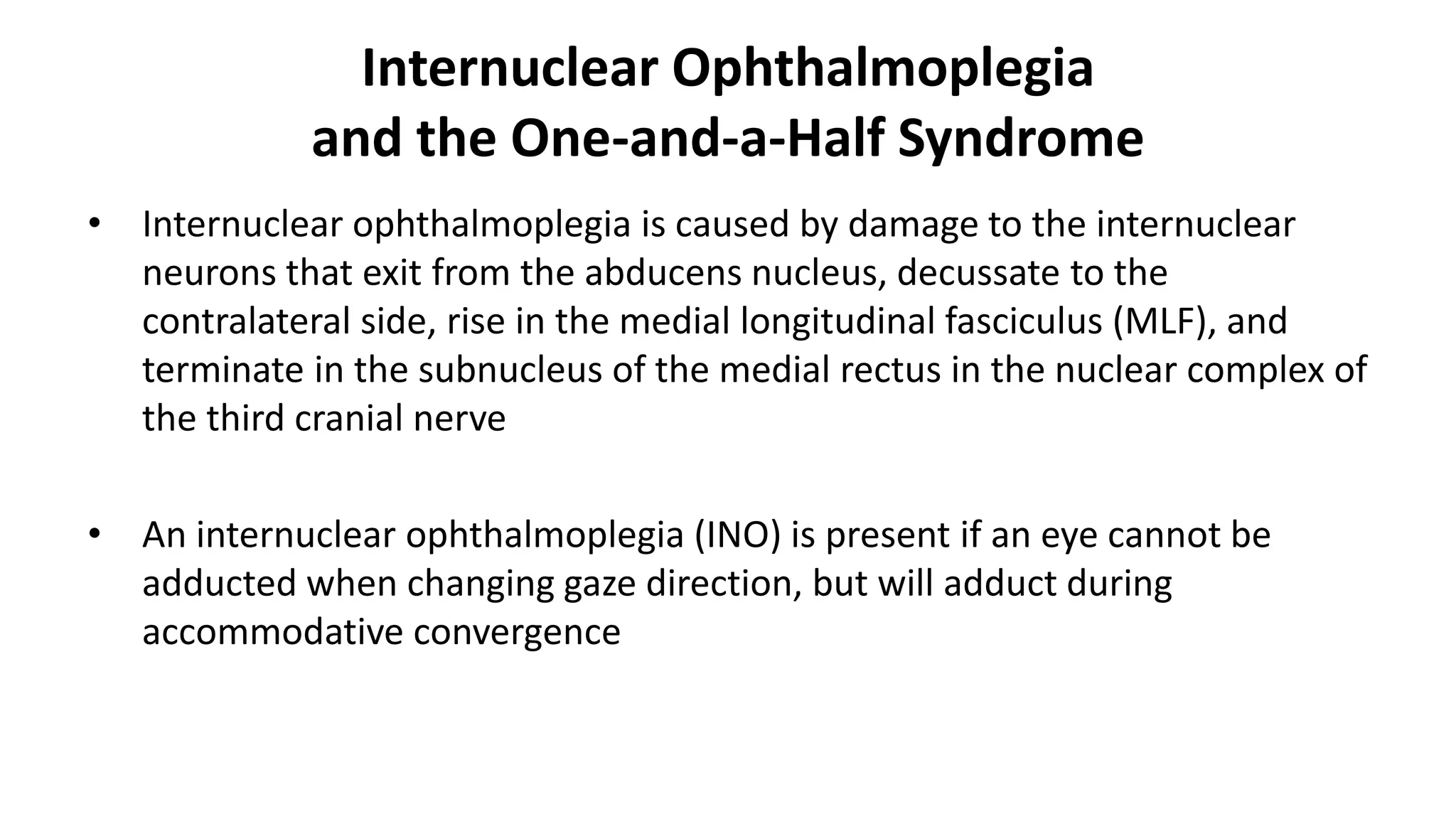 Internuclear Ophthalmoplegia
and the One-and-a-Half Syndrome

• Internuclear ophthalmoplegia is caused by damage to the internuclear neurons that exit from the abducens nucleus, decussate to the contralateral side, rise in the medial longitudinal fasciculus (MLF), and terminate in the subnucleus of the medial rectus in the nuclear complex of the third cranial nerve

• An internuclear ophthalmoplegia (INO) is present if an eye cannot be adducted when changing gaze direction, but will adduct during accommodative convergence